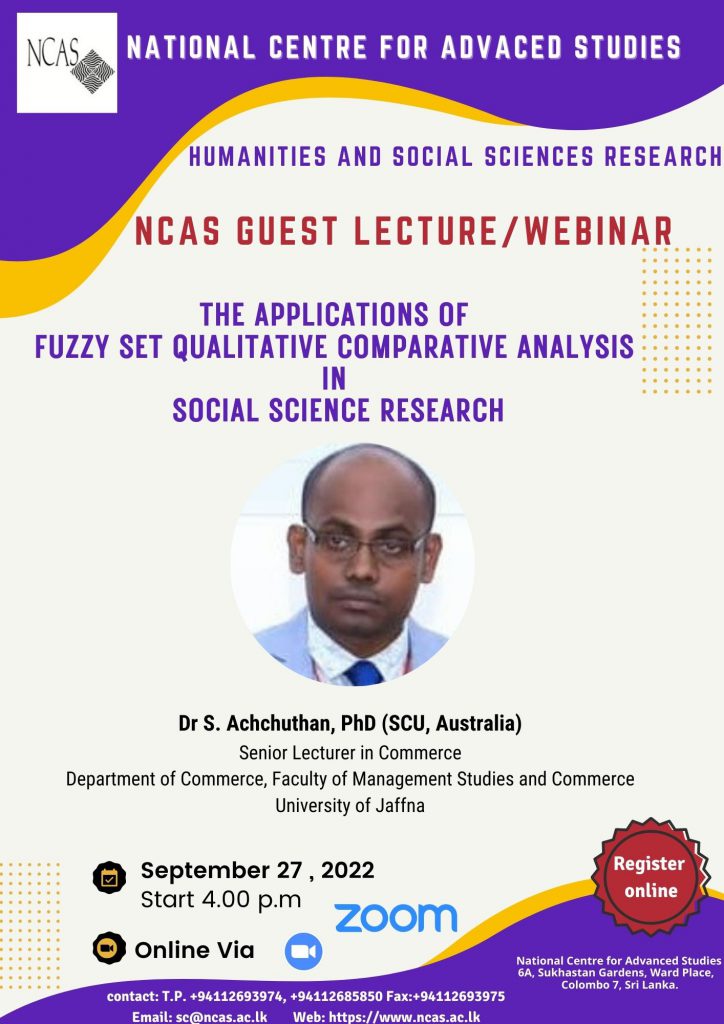 NCAS

NATIONAL CENTRE FOR ADVACED STUDIES

HUMANITIES AND SOCIAL SCIENCES RESEARCH

NCAS GUEST LECTURE/WEBINAR

THE APPLICATIONS OF
FUZZY SET QUALITATIVE COMPARATIVE ANALYSIS
IN
SOCIAL SCIENCE RESEARCH

Dr S. Achchuthan, PhD (SCU, Australia)
Senior Lecturer in Commerce
Department of Commerce, Faculty of Management Studies and Commerce
University of Jaffna

September 27 , 2022
Start 4.00 p.m

Online Via

zoom

Register online

National Centre for Advanced Studies
6A, Sukhastan Gardens, Ward Place,
Colombo 7, Sri Lanka.

contact: T.P. +94112693974, +94112685850 Fax:+94112693975
Email: sc@ncas.ac.lk Web: https://www.ncas.ac.lk